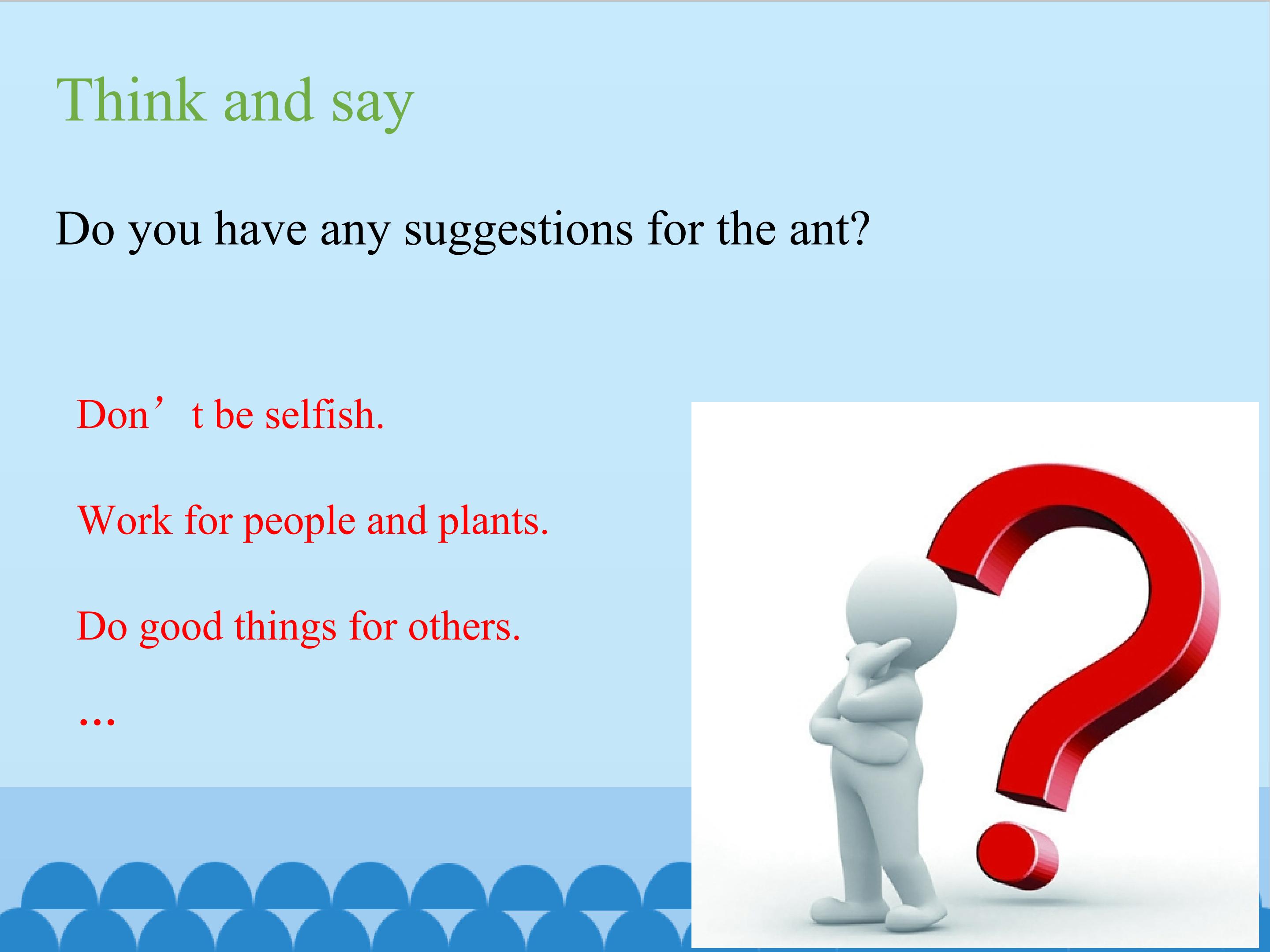 Think and say

Do you have any suggestions for the ant?

Don’t be selfish.

Work for people and plants.

Do good things for others.

...